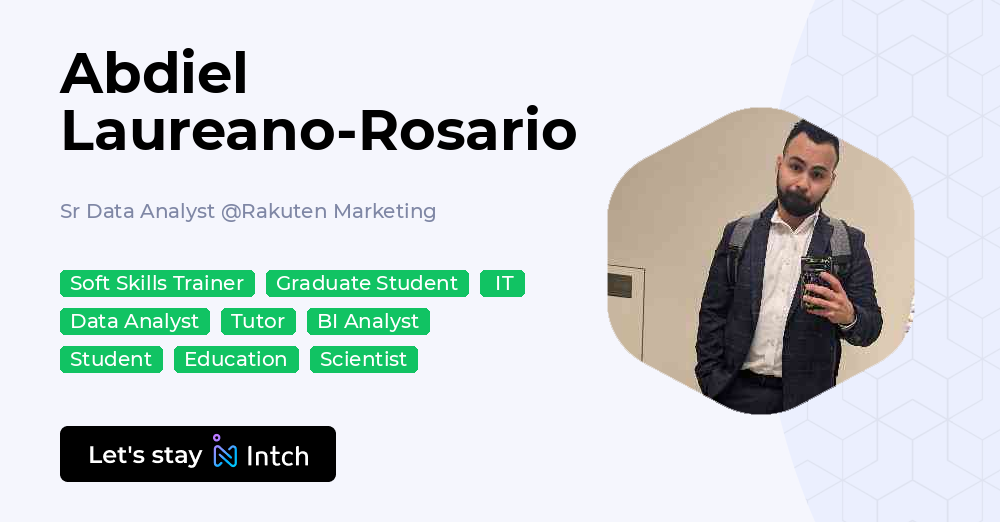 Abdiel Laureano-Rosario

Sr Data Analyst @Rakuten Marketing

Soft Skills Trainer
Graduate Student
IT
Data Analyst
Tutor
BI Analyst
Student
Education
Scientist

Let's stay Intch